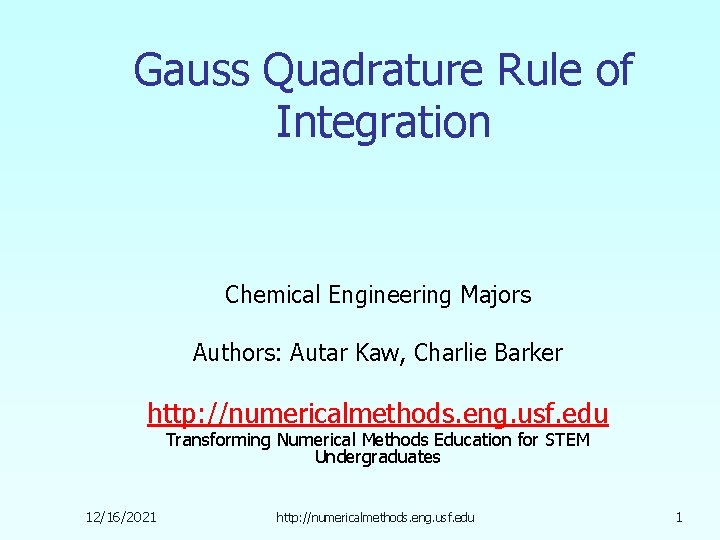 Gauss Quadrature Rule of Integration

Chemical Engineering Majors

Authors: Autar Kaw, Charlie Barker

http://numericalmethods.eng.usf.edu
Transforming Numerical Methods Education for STEM Undergraduates

12/16/2021

http://numericalmethods.eng.usf.edu

1